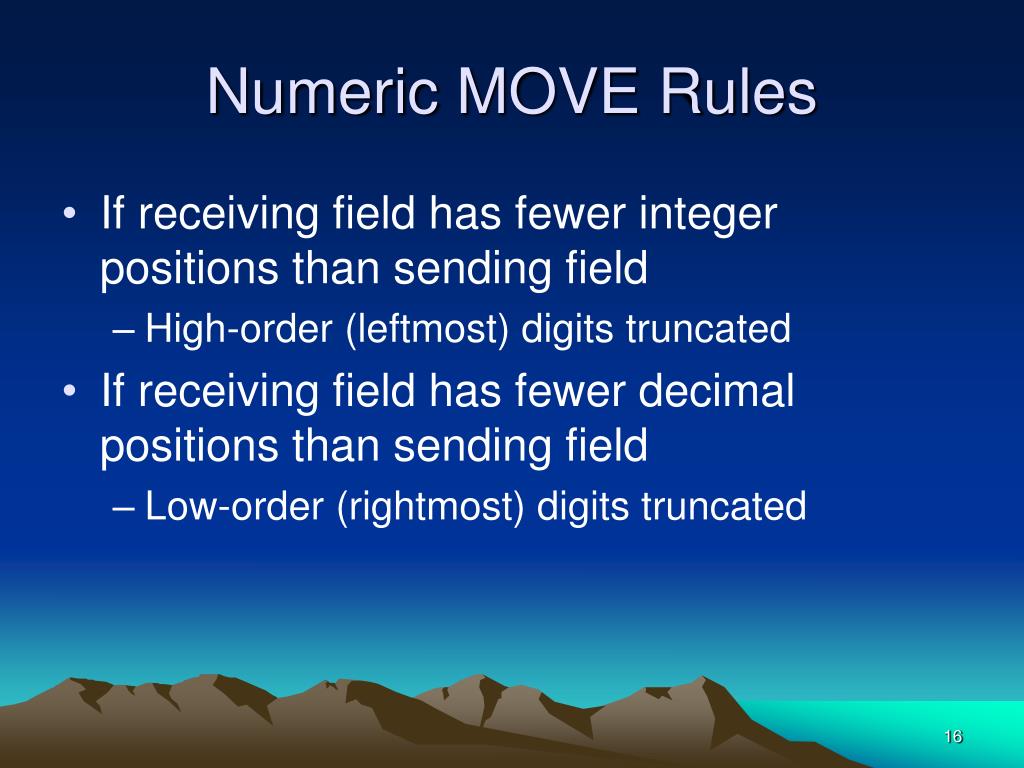 Numeric MOVE Rules

• If receiving field has fewer integer positions than sending field
  – High-order (leftmost) digits truncated
• If receiving field has fewer decimal positions than sending field
  – Low-order (rightmost) digits truncated

16